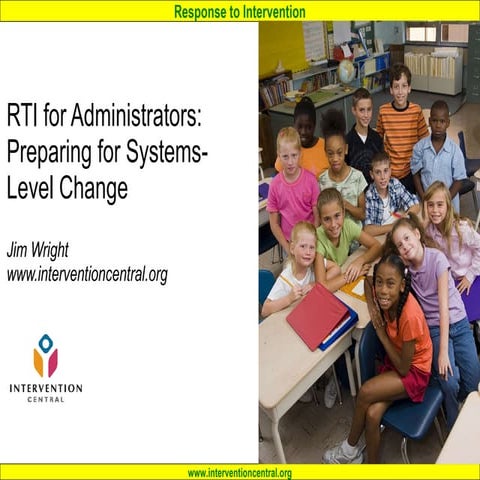 Response to Intervention

RTI for Administrators: Preparing for Systems-Level Change

Jim Wright
www.interventioncentral.org

INTERVENTION
CENTRAL

www.interventioncentral.org